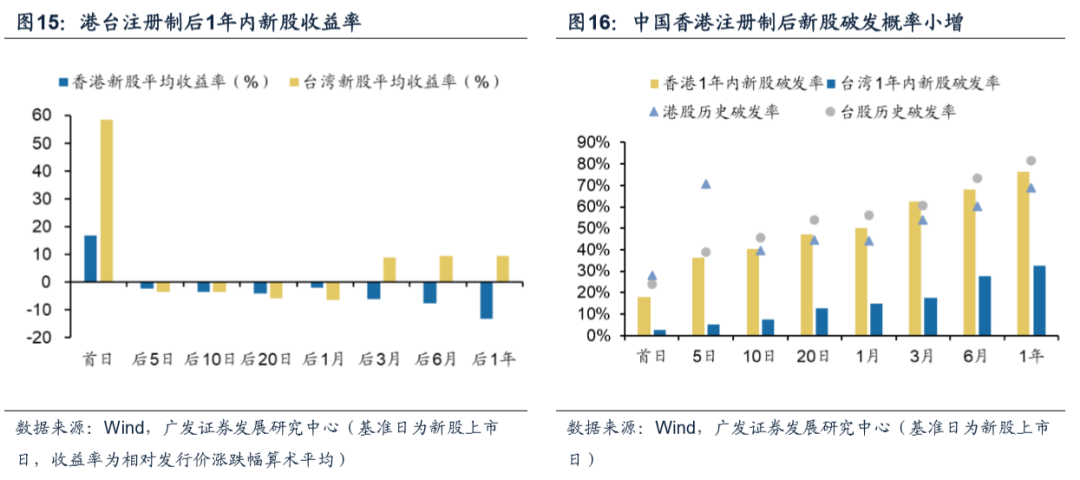 图15：港台注册制后1年内新股收益率

香港新股平均收益率（%） 台湾新股平均收益率（%）

60
50
40
30
20
10
0
-10
-20

首日 后5日 后10日 后20日 后1月 后3月 后6月 后1年

数据来源：Wind，广发证券发展研究中心（基准日为新股上市日，收益率为相对发行价涨跌幅算术平均）

图16：中国香港注册制后新股破发概率小增

香港1年内新股破发率 台湾1年内新股破发率
港股历史破发率 台股历史破发率

90%
80%
70%
60%
50%
40%
30%
20%
10%
0%

首日 5日 10日 20日 1月 3月 6月 1年

数据来源：Wind，广发证券发展研究中心（基准日为新股上市日）